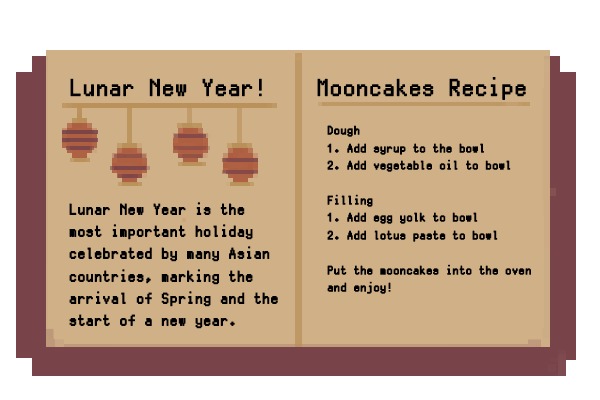 Lunar New Year!

Lunar New Year is the most important holiday celebrated by many Asian countries, marking the arrival of Spring and the start of a new year.

Mooncakes Recipe

Dough
1. Add syrup to the bowl
2. Add vegetable oil to bowl

Filling
1. Add egg yolk to bowl
2. Add lotus paste to bowl

Put the mooncakes into the oven and enjoy!